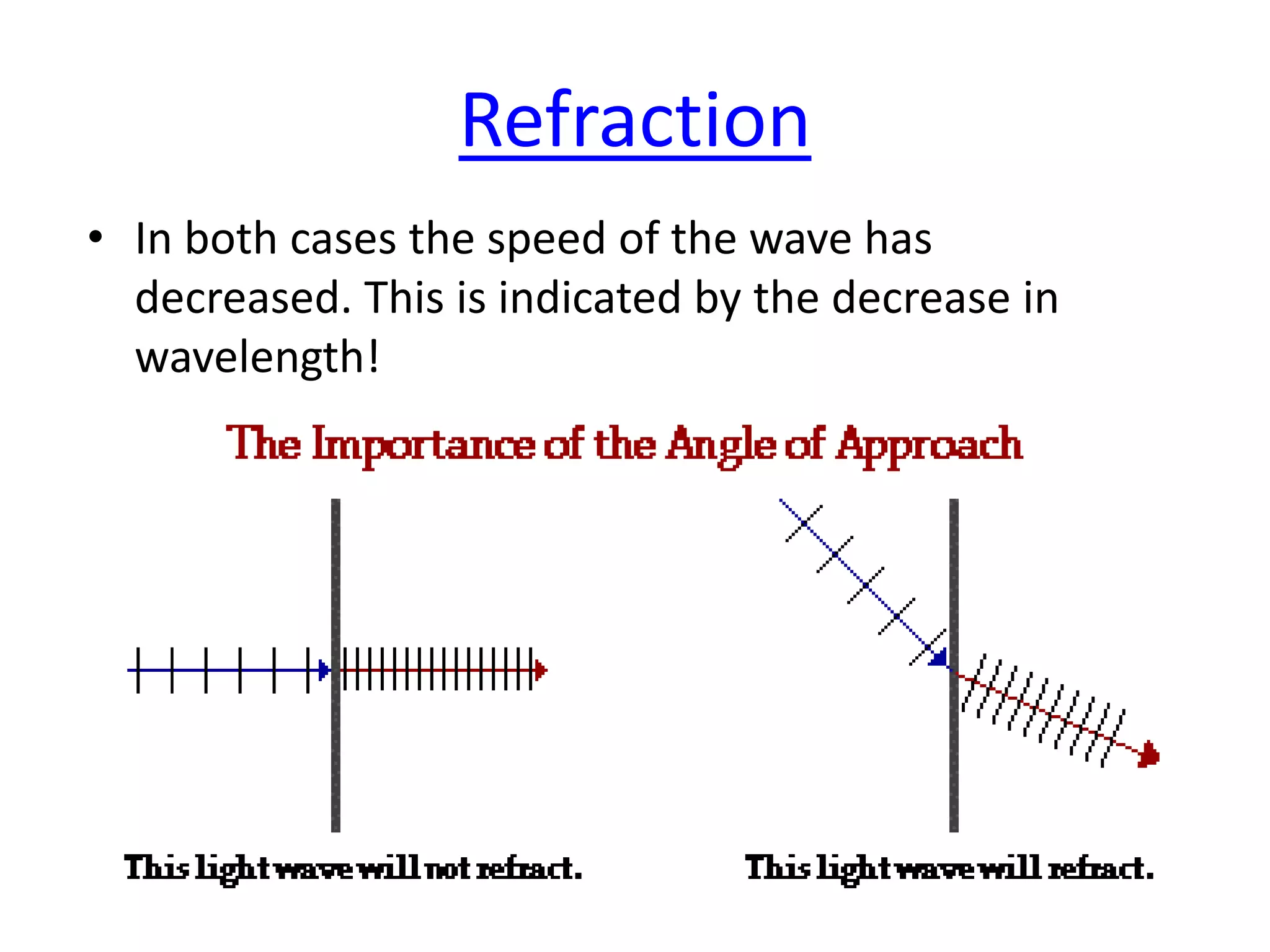 Refraction

• In both cases the speed of the wave has decreased. This is indicated by the decrease in wavelength!

The Importance of the Angle of Approach

This light wave will not refract.

This light wave will refract.